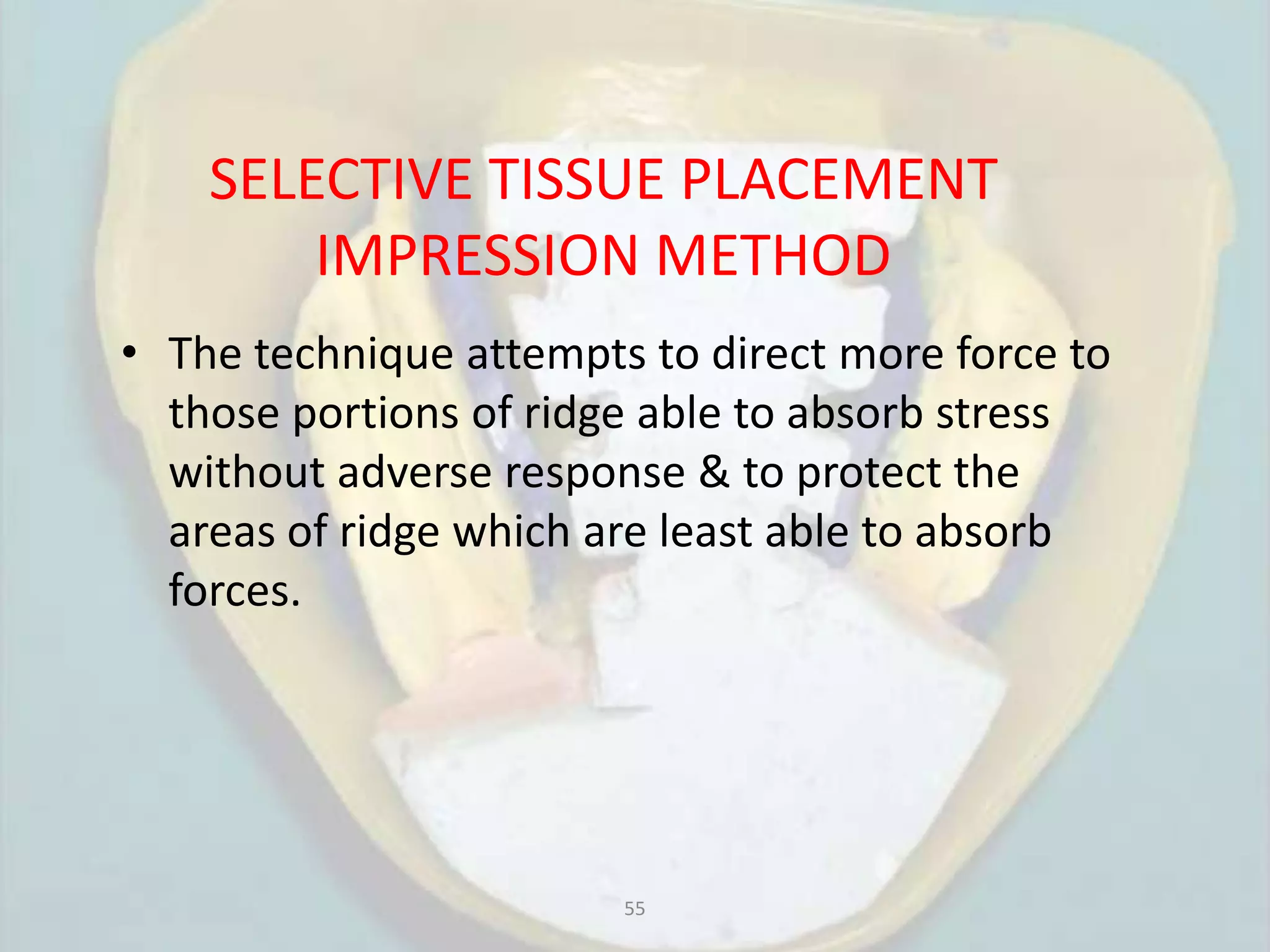 SELECTIVE TISSUE PLACEMENT IMPRESSION METHOD

• The technique attempts to direct more force to those portions of ridge able to absorb stress without adverse response & to protect the areas of ridge which are least able to absorb forces.

55